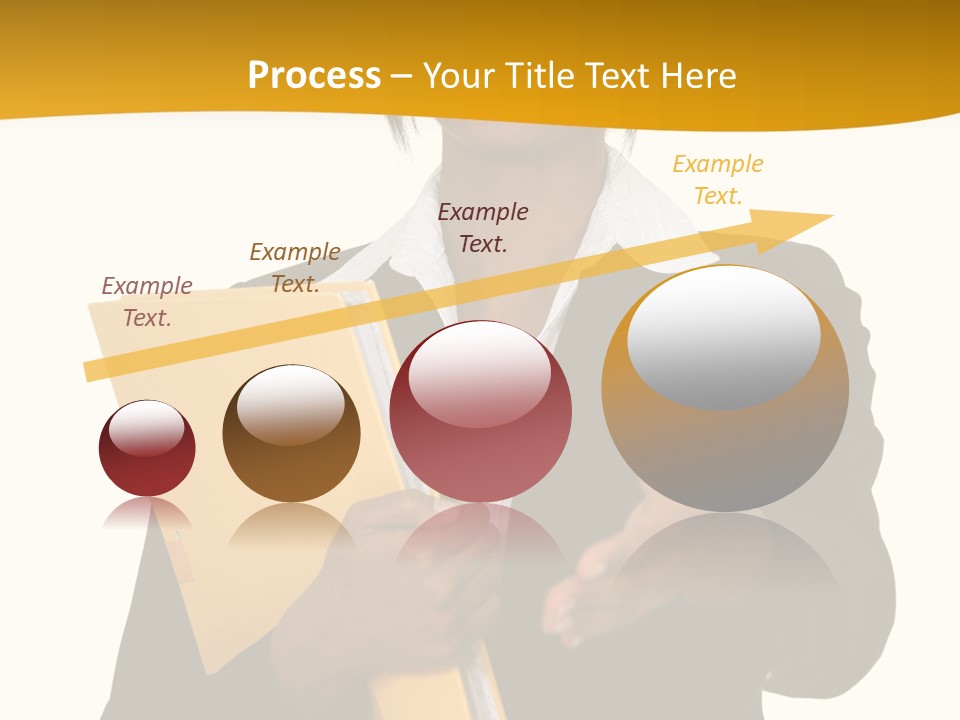 Process – Your Title Text Here

Example Text.

Example Text.

Example Text.

Example Text.